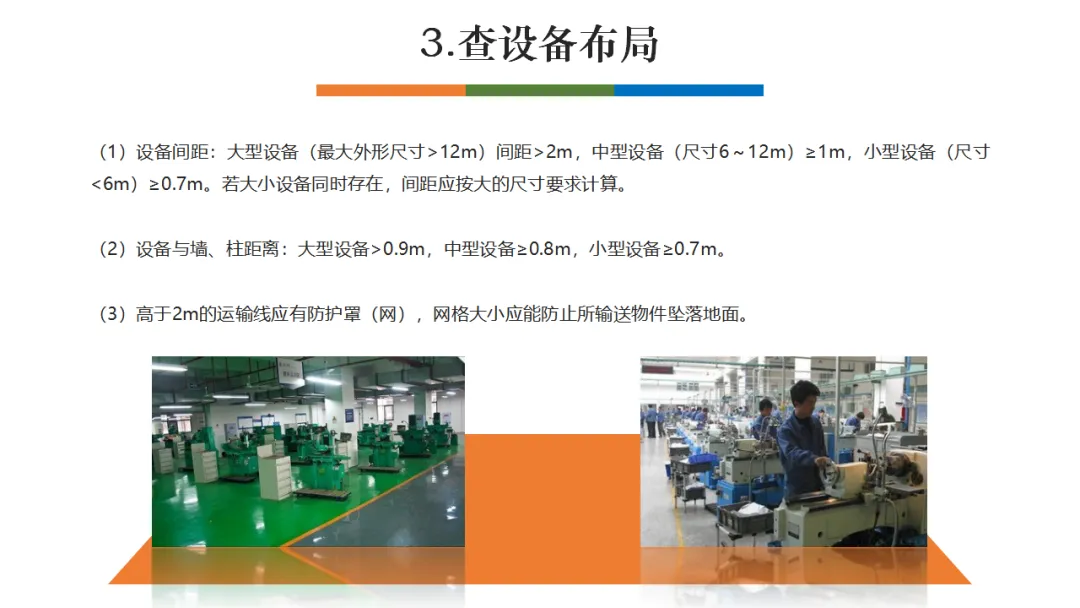 3.查设备布局

（1）设备间距：大型设备（最大外形尺寸＞12m）间距＞2m，中型设备（尺寸6～12m）≥1m，小型设备（尺寸＜6m）≥0.7m。若大小设备同时存在，间距应按大的尺寸要求计算。

（2）设备与墙、柱距离：大型设备＞0.9m，中型设备≥0.8m，小型设备≥0.7m。

（3）高于2m的运输线应有防护罩（网），网格大小应能防止所输送物件坠落地面。